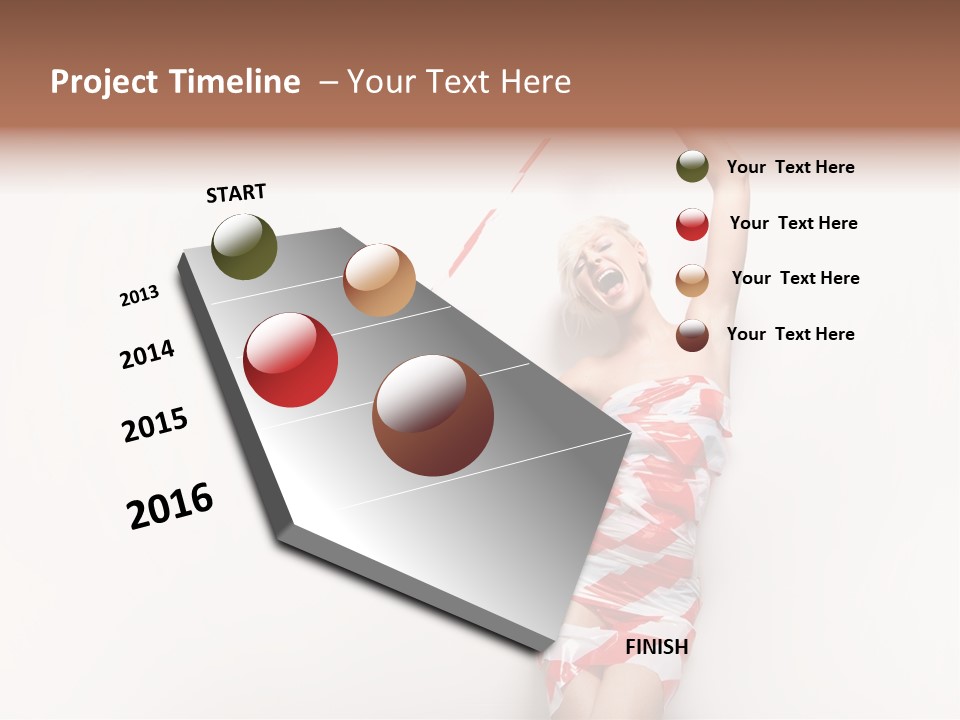 Project Timeline – Your Text Here

START

2013

2014

2015

2016

FINISH

Your Text Here

Your Text Here

Your Text Here

Your Text Here